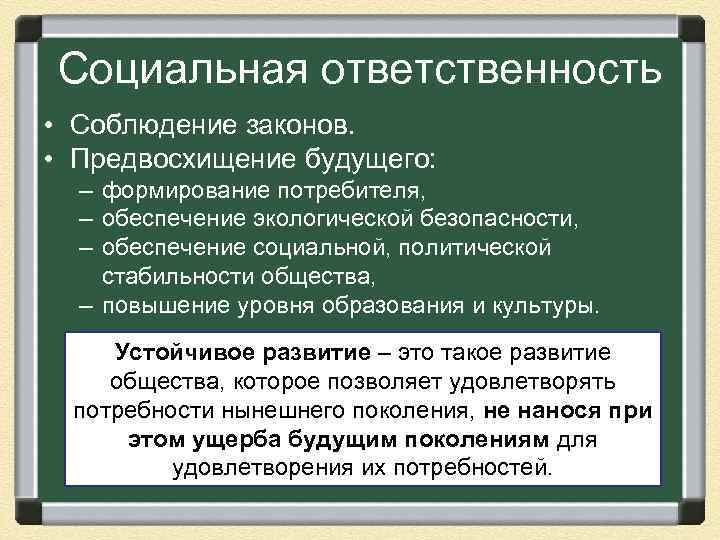 Социальная ответственность

• Соблюдение законов.
• Предвосхищение будущего:
– формирование потребителя,
– обеспечение экологической безопасности,
– обеспечение социальной, политической стабильности общества,
– повышение уровня образования и культуры.

Устойчивое развитие – это такое развитие общества, которое позволяет удовлетворять потребности нынешнего поколения, не нанося при этом ущерба будущим поколениям для удовлетворения их потребностей.